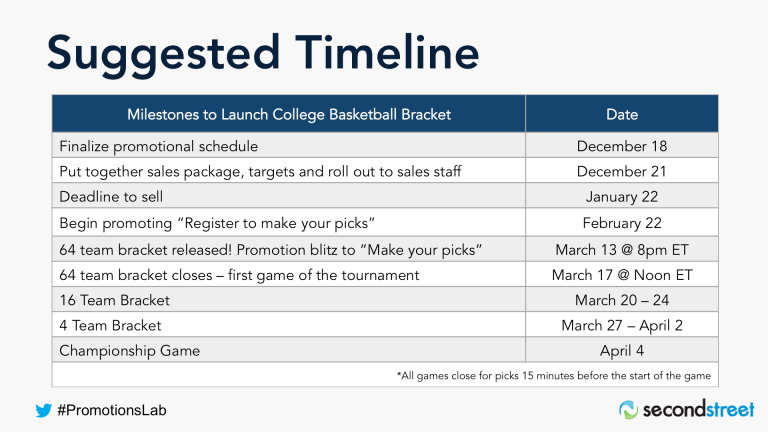 Suggested Timeline

| Milestones to Launch College Basketball Bracket | Date |
|---|---|
| Finalize promotional schedule | December 18 |
| Put together sales package, targets and roll out to sales staff | December 21 |
| Deadline to sell | January 22 |
| Begin promoting “Register to make your picks” | February 22 |
| 64 team bracket released! Promotion blitz to “Make your picks” | March 13 @ 8pm ET |
| 64 team bracket closes – first game of the tournament | March 17 @ Noon ET |
| 16 Team Bracket | March 20 – 24 |
| 4 Team Bracket | March 27 – April 2 |
| Championship Game | April 4 |

*All games close for picks 15 minutes before the start of the game

#PromotionsLab

secondstreet